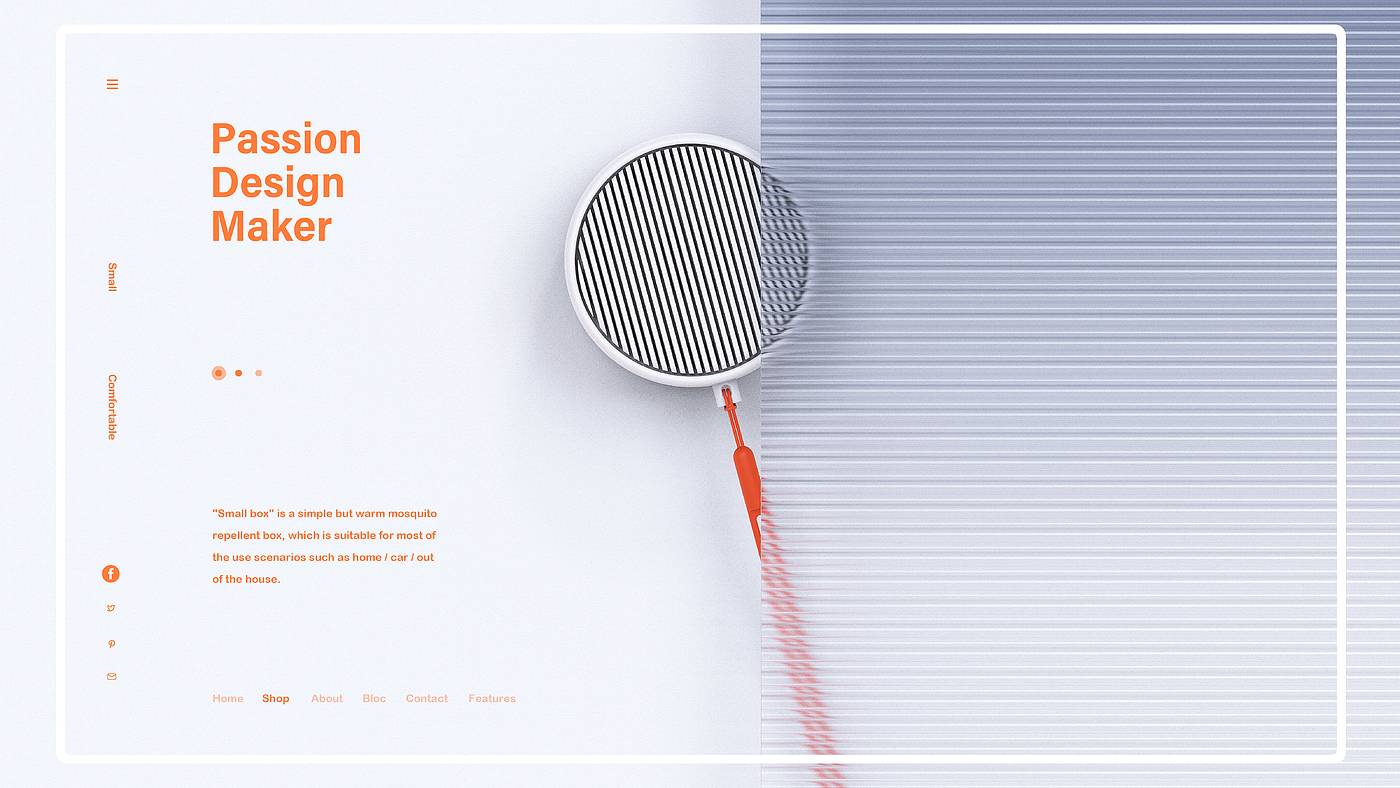 Passion
Design
Maker

Small

Comfortable

"Small box" is a simple but warm mosquito repellent box, which is suitable for most of the use scenarios such as home / car / out of the house.

Home Shop About Bloc Contact Features